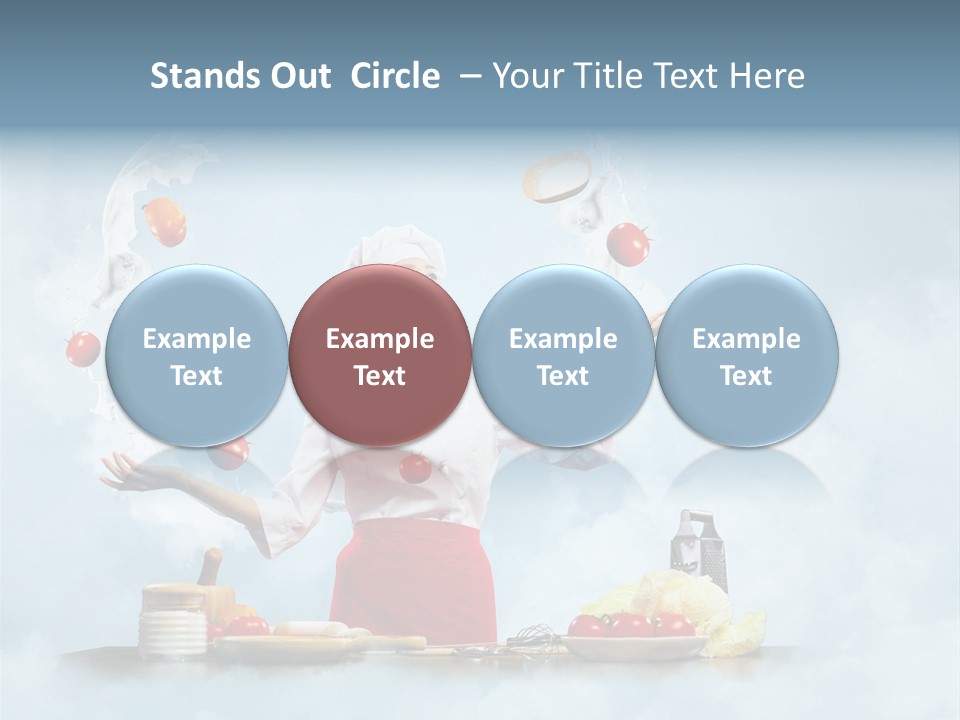 Stands Out Circle – Your Title Text Here

Example Text

Example Text

Example Text

Example Text